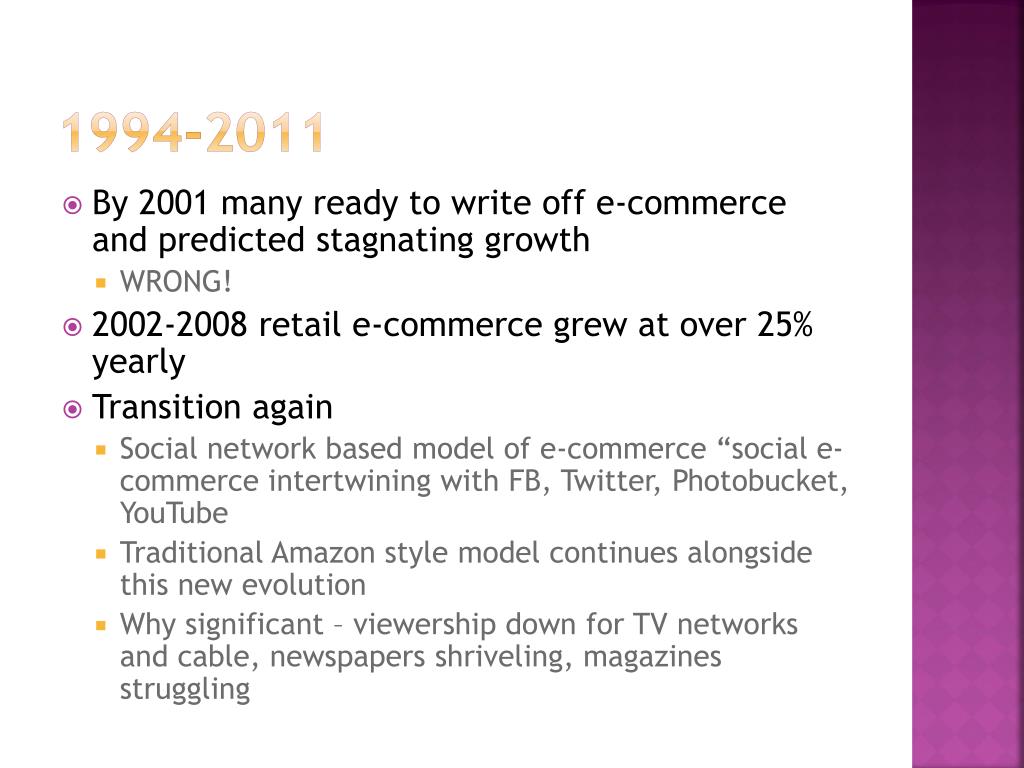 1994-2011

By 2001 many ready to write off e-commerce and predicted stagnating growth
WRONG!
2002-2008 retail e-commerce grew at over 25% yearly
Transition again
Social network based model of e-commerce “social e-commerce intertwining with FB, Twitter, Photobucket, YouTube
Traditional Amazon style model continues alongside this new evolution
Why significant – viewership down for TV networks and cable, newspapers shriveling, magazines struggling